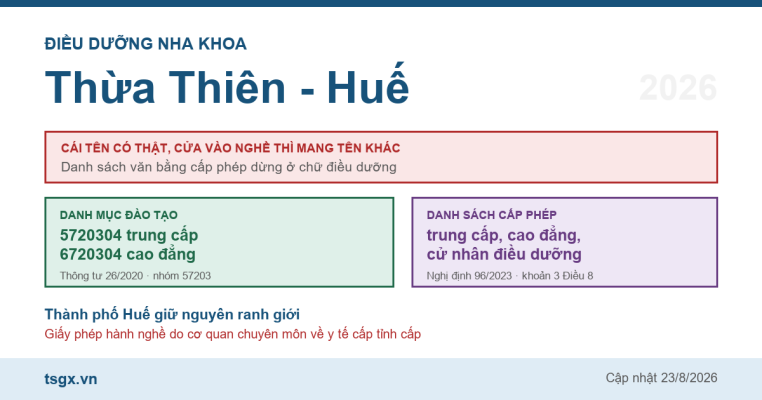 ĐIỀU DƯỠNG NHA KHOA

Thừa Thiên - Huế

2026

CÁI TÊN CÓ THẬT, CỬA VÀO NGHỀ THÌ MANG TÊN KHÁC

Danh sách văn bằng cấp phép dừng ở chữ điều dưỡng

DANH MỤC ĐÀO TẠO

5720304 trung cấp
6720304 cao đẳng

Thông tư 26/2020 · nhóm 57203

DANH SÁCH CẤP PHÉP

trung cấp, cao đẳng, cử nhân điều dưỡng

Nghị định 96/2023 · khoản 3 Điều 8

Thành phố Huế giữ nguyên ranh giới

Giấy phép hành nghề do cơ quan chuyên môn về y tế cấp tỉnh cấp

tsgx.vn

Cập nhật 23/8/2026